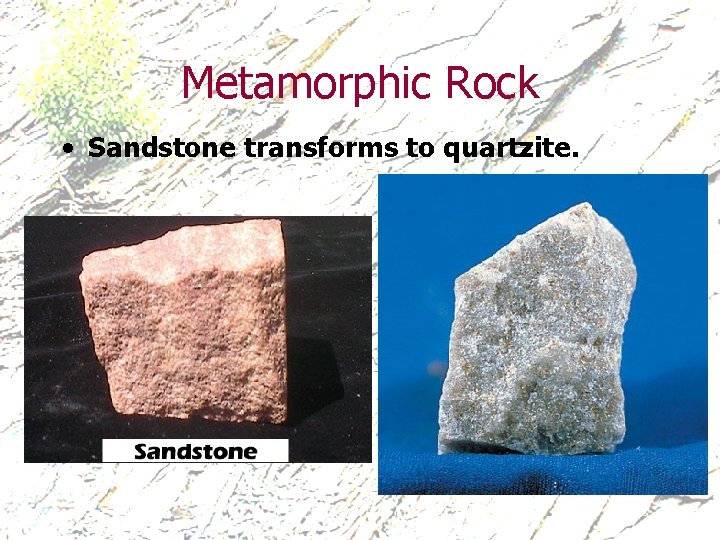 Metamorphic Rock

• Sandstone transforms to quartzite.

Sandstone